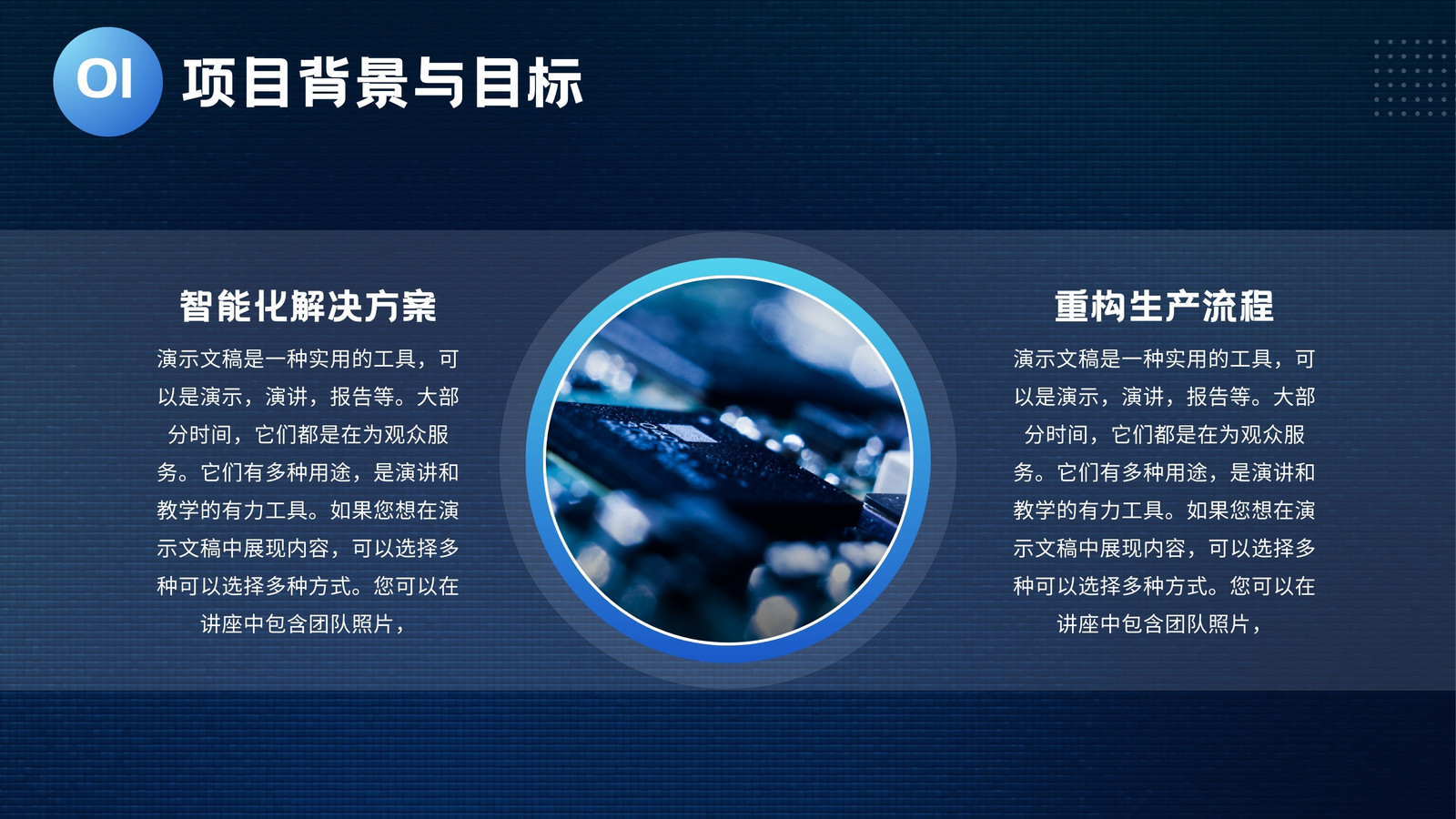 01 项目背景与目标

智能化解决方案

演示文稿是一种实用的工具，可以是演示，演讲，报告等。大部分时间，它们都是在为观众服务。它们有多种用途，是演讲和教学的有力工具。如果您想在演示文稿中展现内容，可以选择多种可以选择多种方式。您可以在讲座中包含团队照片，

重构生产流程

演示文稿是一种实用的工具，可以是演示，演讲，报告等。大部分时间，它们都是在为观众服务。它们有多种用途，是演讲和教学的有力工具。如果您想在演示文稿中展现内容，可以选择多种可以选择多种方式。您可以在讲座中包含团队照片，